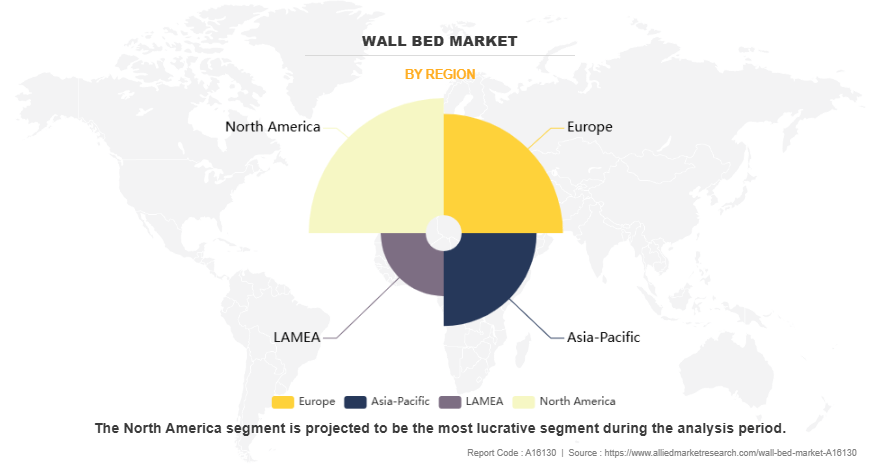 WALL BED MARKET

BY REGION

North America

Europe

LAMEA

Asia-Pacific

Europe Asia-Pacific LAMEA North America

The North America segment is projected to be the most lucrative segment during the analysis period.

Report Code : A16130 | Source : https://www.alliedmarketresearch.com/wall-bed-market-A16130